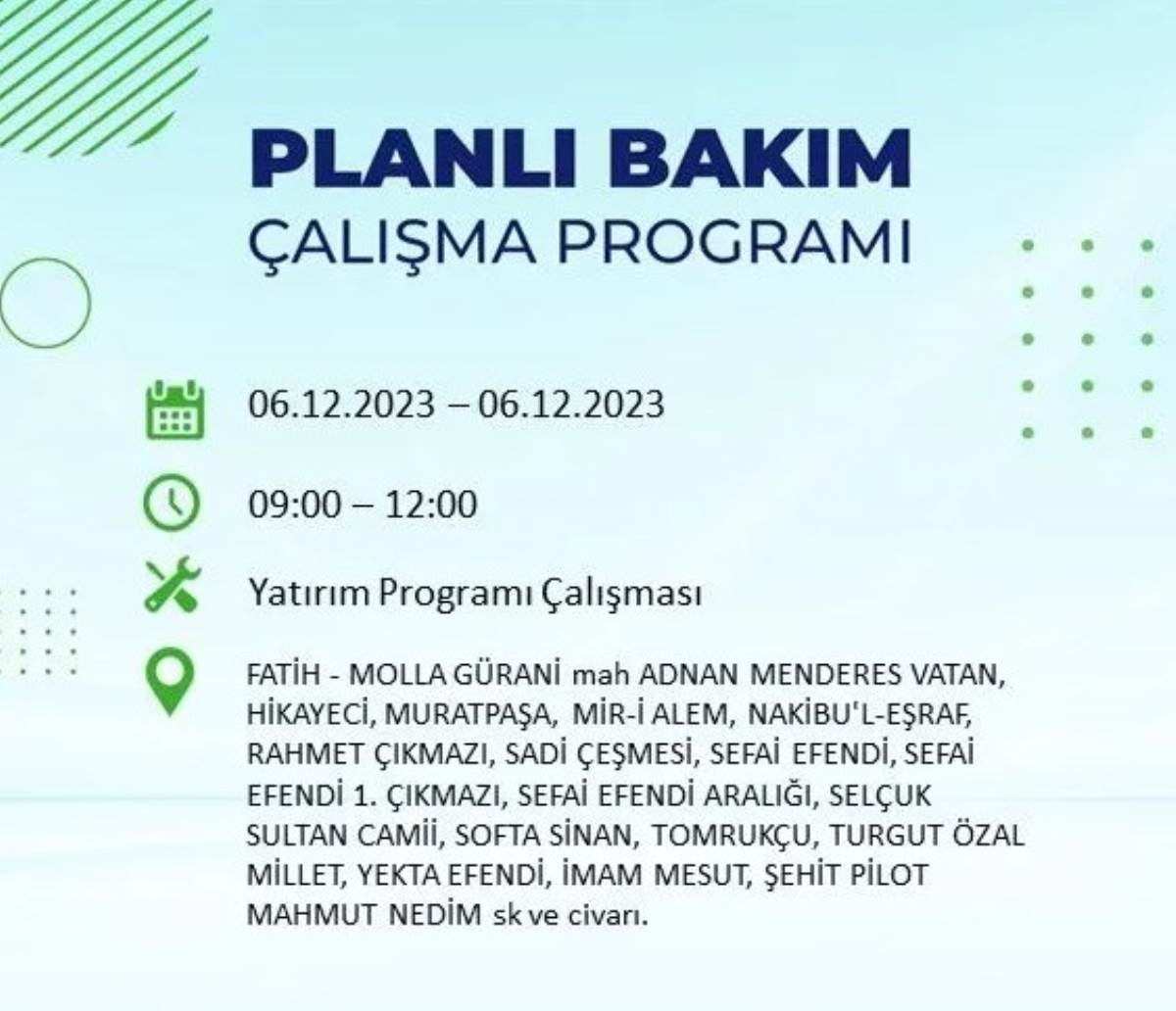 PLANLI BAKIM
ÇALIŞMA PROGRAMI

06.12.2023 – 06.12.2023

09:00 – 12:00

Yatırım Programı Çalışması

FATİH - MOLLA GÜRANİ mah ADNAN MENDERES VATAN, HİKAYECİ, MURATPAŞA, MİR-İ ALEM, NAKİBU'L-EŞRAF, RAHMET ÇIKMAZI, SADİ ÇEŞMESİ, SEFAİ EFENDİ, SEFAİ EFENDİ 1. ÇIKMAZI, SEFAİ EFENDİ ARALIĞI, SELÇUK SULTAN CAMİİ, SOFTA SİNAN, TOMRUKÇU, TURGUT ÖZAL MİLLET, YEKTA EFENDİ, İMAM MESUT, ŞEHİT PİLOT MAHMUT NEDİM sk ve civarı.